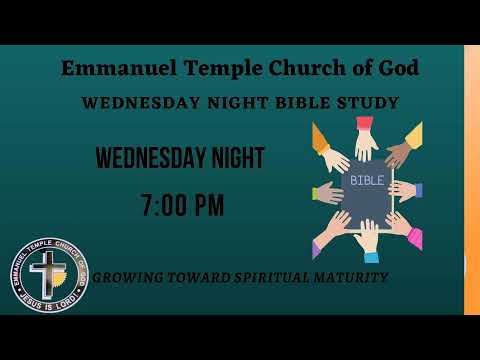 Emmanuel Temple Church of God

WEDNESDAY NIGHT BIBLE STUDY

WEDNESDAY NIGHT

7:00 PM

BIBLE

EMMANUEL TEMPLE CHURCH OF GOD
JESUS IS LORD!

GROWING TOWARD SPIRITUAL MATURITY